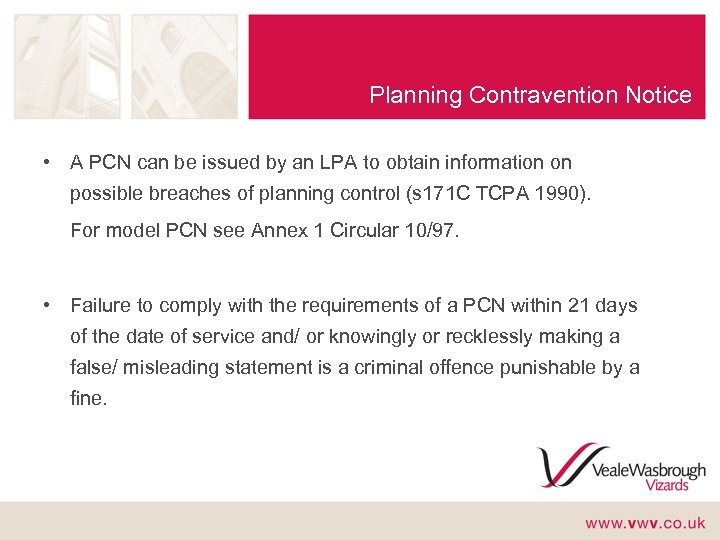 Planning Contravention Notice

• A PCN can be issued by an LPA to obtain information on possible breaches of planning control (s171C TCPA 1990).

For model PCN see Annex 1 Circular 10/97.

• Failure to comply with the requirements of a PCN within 21 days of the date of service and/ or knowingly or recklessly making a false/ misleading statement is a criminal offence punishable by a fine.

VealeWasbrough Vizards

www.vwv.co.uk